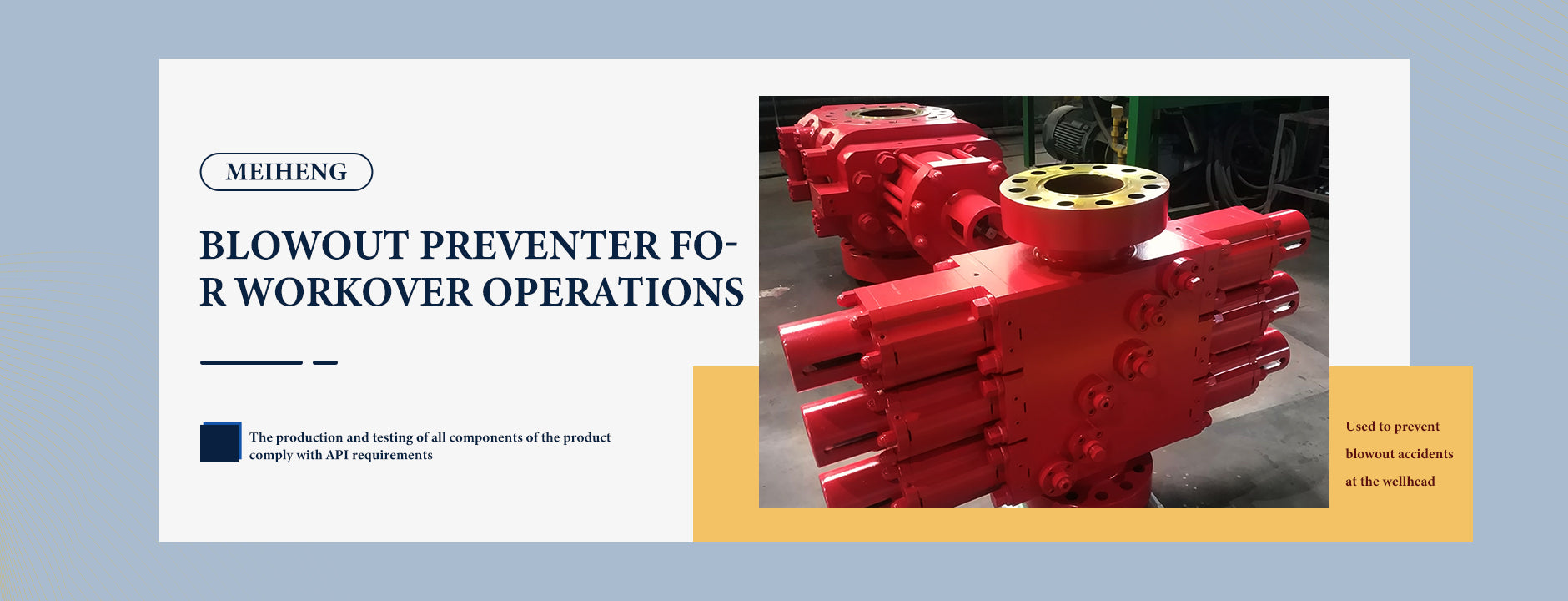 MEIHENG

BLOWOUT PREVENTER FOR WORKOVER OPERATIONS

The production and testing of all components of the product comply with API requirements

Used to prevent blowout accidents at the wellhead